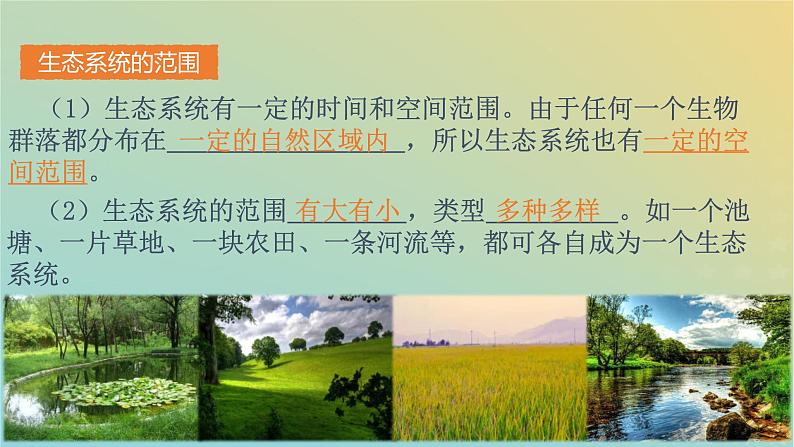 生态系统的范围

（1）生态系统有一定的时间和空间范围。由于任何一个生物群落都分布在一定的自然区域内，所以生态系统也有一定的空间范围。

（2）生态系统的范围有大有小，类型多种多样。如一个池塘、一片草地、一块农田、一条河流等，都可各自成为一个生态系统。